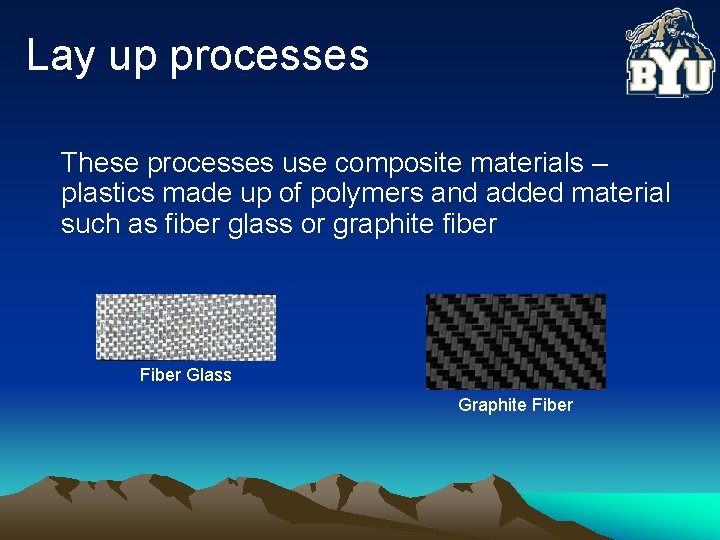 Lay up processes

BYU

These processes use composite materials – plastics made up of polymers and added material such as fiber glass or graphite fiber

Fiber Glass

Graphite Fiber